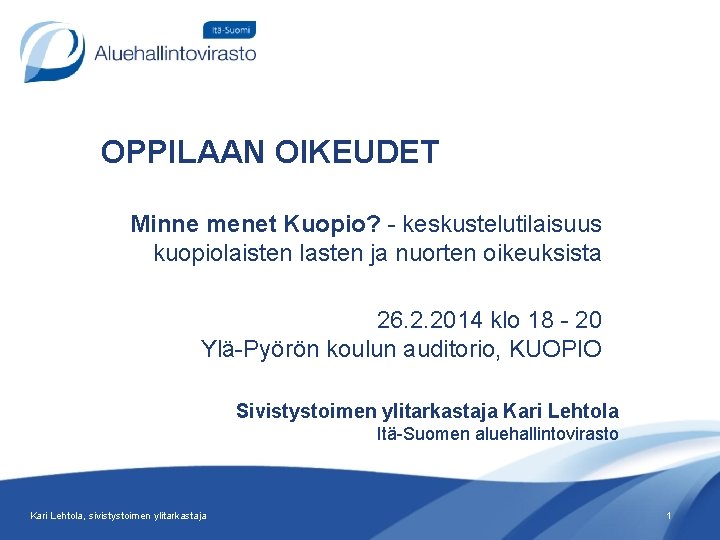 Itä-Suomi
Aluehallintovirasto

OPPILAAN OIKEUDET

Minne menet Kuopio? - keskustelutilaisuus kuopiolaisten lasten ja nuorten oikeuksista

26.2.2014 klo 18 - 20
Ylä-Pyörön koulun auditorio, KUOPIO

Sivistystoimen ylitarkastaja Kari Lehtola
Itä-Suomen aluehallintovirasto

Kari Lehtola, sivistystoimen ylitarkastaja

1